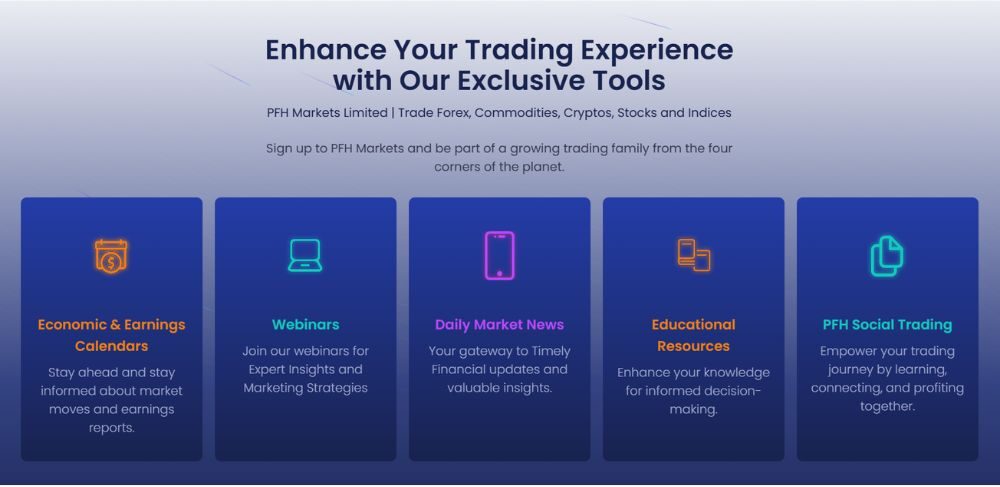 Enhance Your Trading Experience with Our Exclusive Tools

PFH Markets Limited | Trade Forex, Commodities, Cryptos, Stocks and Indices

Sign up to PFH Markets and be part of a growing trading family from the four corners of the planet.

Economic & Earnings Calendars

Stay ahead and stay informed about market moves and earnings reports.

Webinars

Join our webinars for Expert Insights and Marketing Strategies

Daily Market News

Your gateway to Timely Financial updates and valuable insights.

Educational Resources

Enhance your knowledge for informed decision-making.

PFH Social Trading

Empower your trading journey by learning, connecting, and profiting together.